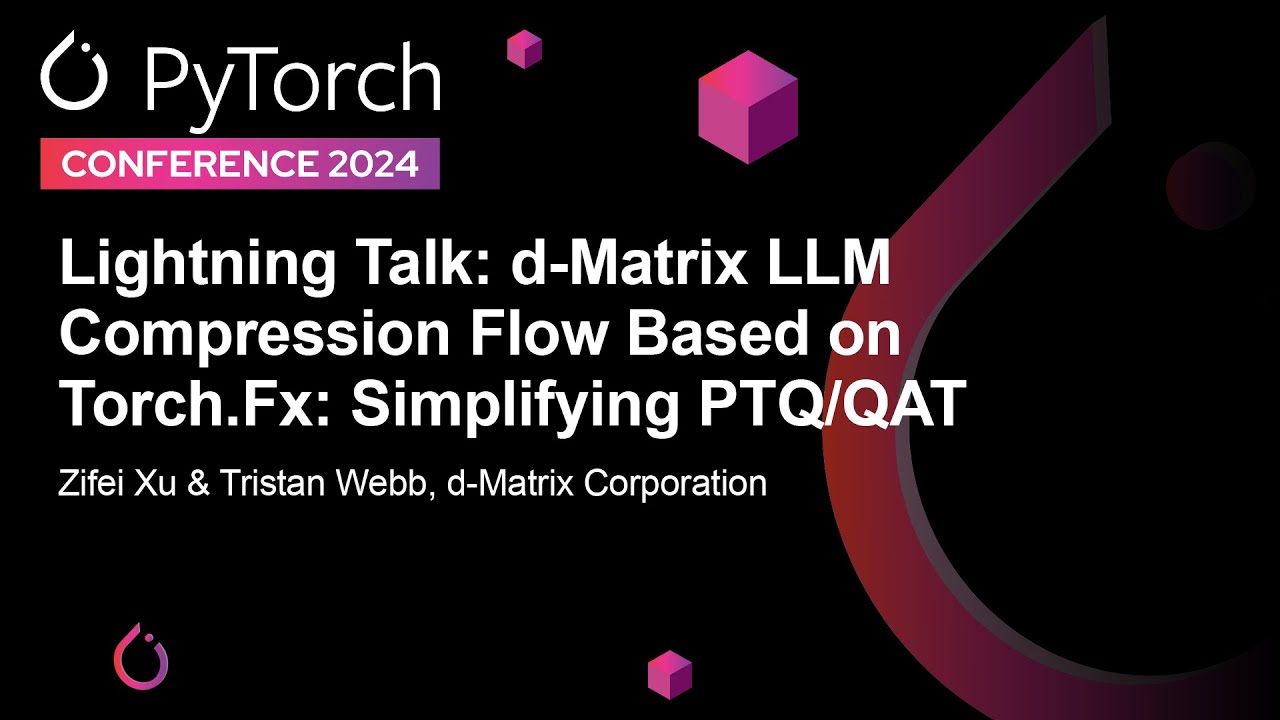 PyTorch
CONFERENCE 2024

Lightning Talk: d-Matrix LLM Compression Flow Based on Torch.Fx: Simplifying PTQ/QAT

Zifei Xu & Tristan Webb, d-Matrix Corporation